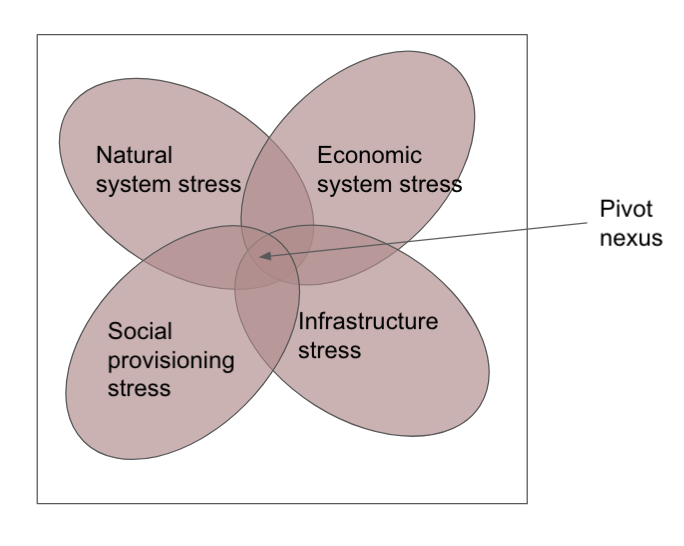 Natural system stress

Economic system stress

Pivot nexus

Social provisioning stress

Infrastructure stress